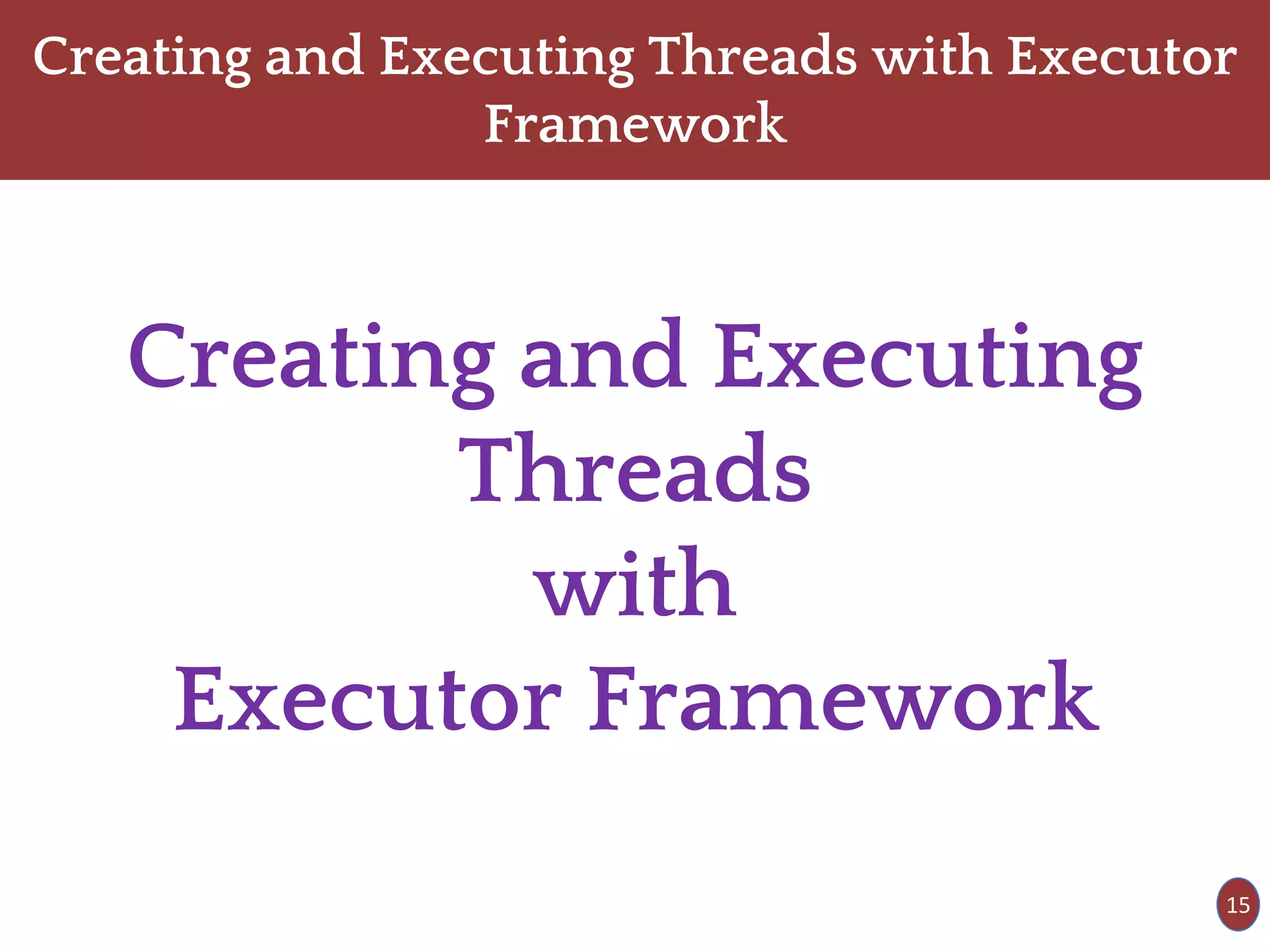 Creating and Executing Threads with Executor Framework

Creating and Executing Threads with Executor Framework

15